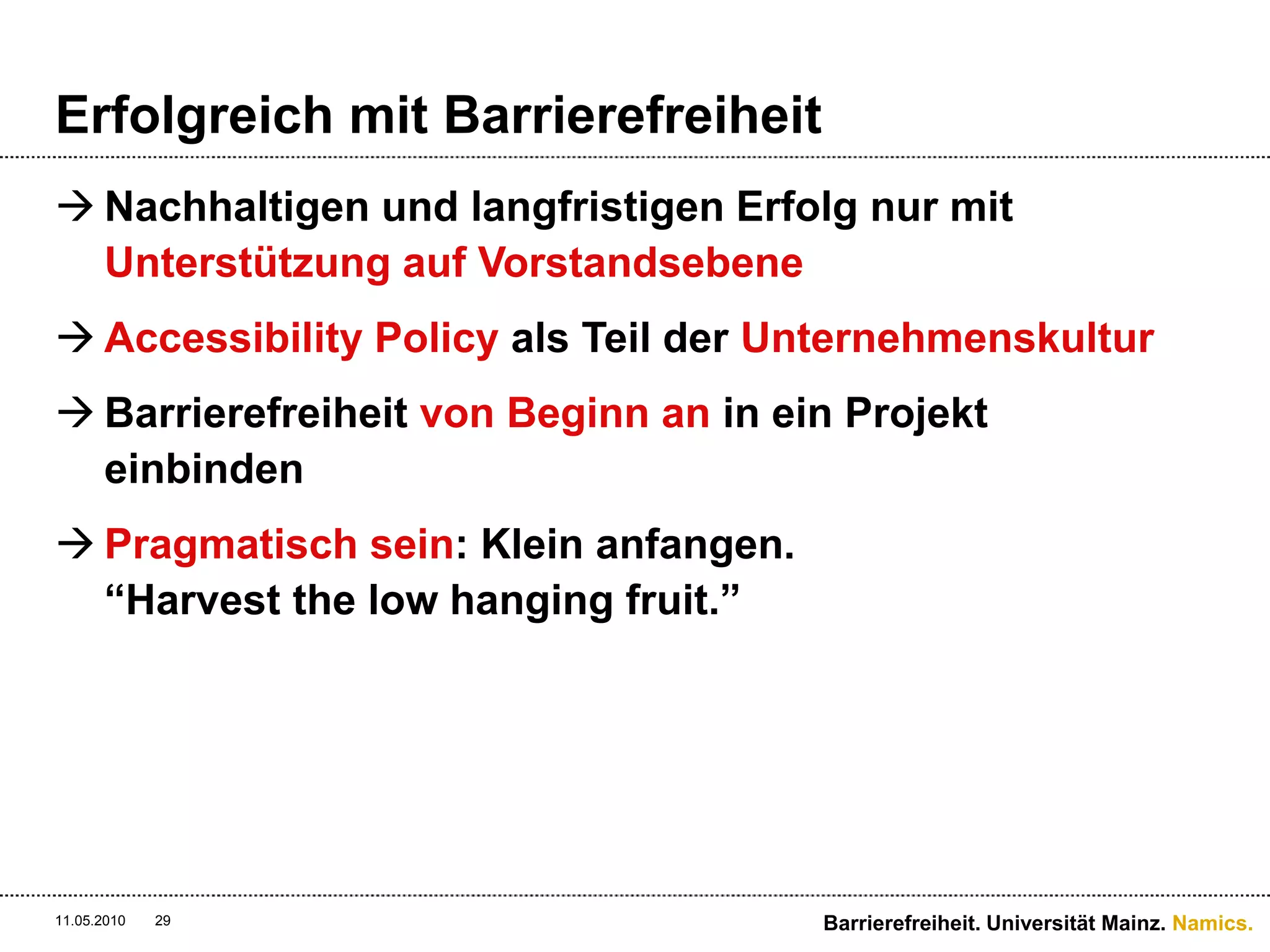 Erfolgreich mit Barrierefreiheit

→ Nachhaltigen und langfristigen Erfolg nur mit Unterstützung auf Vorstandsebene

→ Accessibility Policy als Teil der Unternehmenskultur

→ Barrierefreiheit von Beginn an in ein Projekt einbinden

→ Pragmatisch sein: Klein anfangen. “Harvest the low hanging fruit.”

11.05.2010 29

Barrierefreiheit. Universität Mainz. Namics.